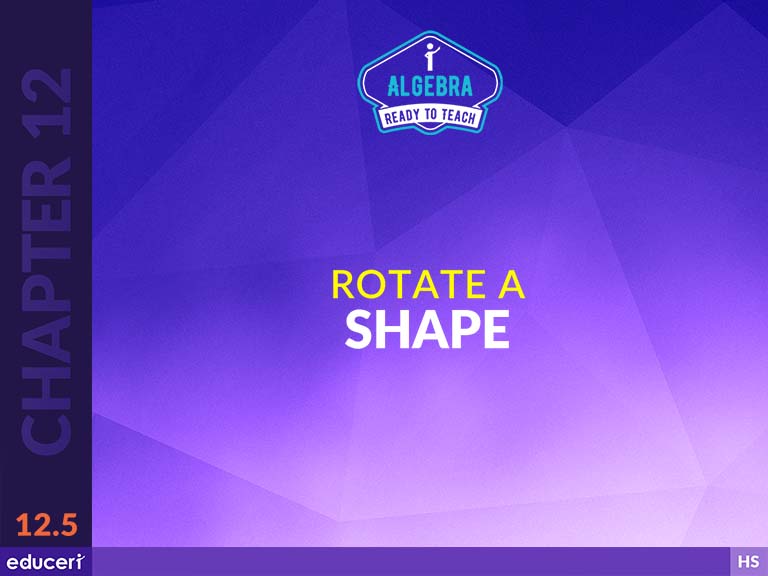 CHAPTER 12

ALGEBRA
READY TO TEACH

ROTATE A
SHAPE

12.5

educeri

HS